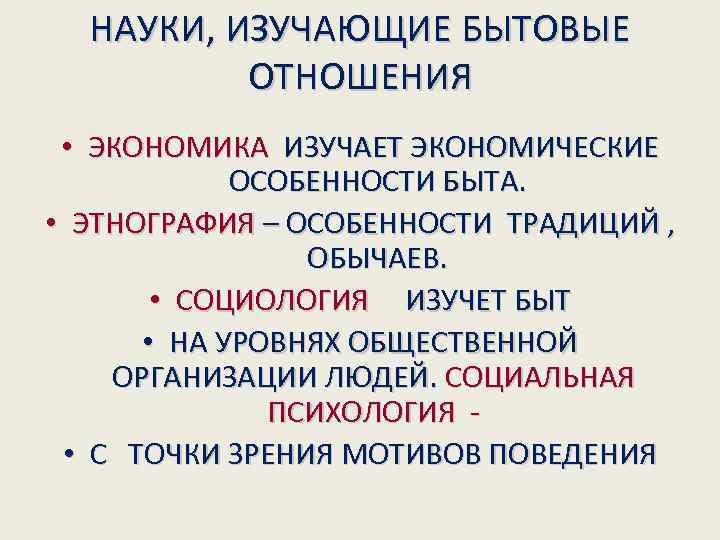 НАУКИ, ИЗУЧАЮЩИЕ БЫТОВЫЕ ОТНОШЕНИЯ

• ЭКОНОМИКА ИЗУЧАЕТ ЭКОНОМИЧЕСКИЕ ОСОБЕННОСТИ БЫТА.
• ЭТНОГРАФИЯ – ОСОБЕННОСТИ ТРАДИЦИЙ , ОБЫЧАЕВ.
• СОЦИОЛОГИЯ ИЗУЧЕТ БЫТ
• НА УРОВНЯХ ОБЩЕСТВЕННОЙ ОРГАНИЗАЦИИ ЛЮДЕЙ. СОЦИАЛЬНАЯ ПСИХОЛОГИЯ -
• С ТОЧКИ ЗРЕНИЯ МОТИВОВ ПОВЕДЕНИЯ